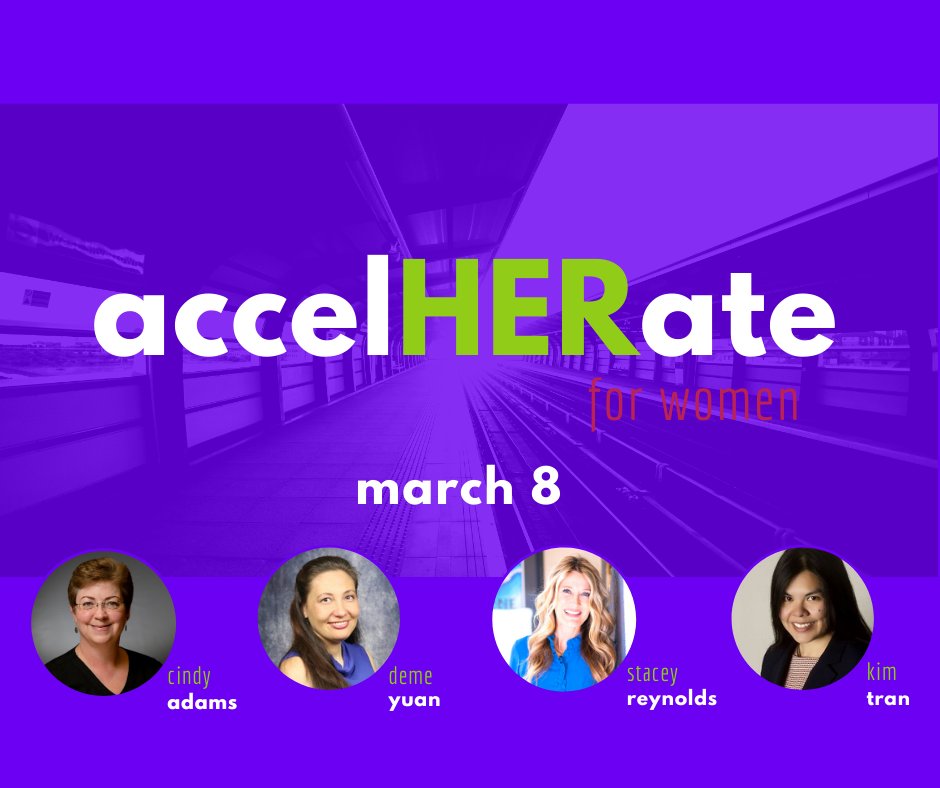 accelHERate

for women

march 8

cindy
adams

deme
yuan

stacey
reynolds

kim
tran